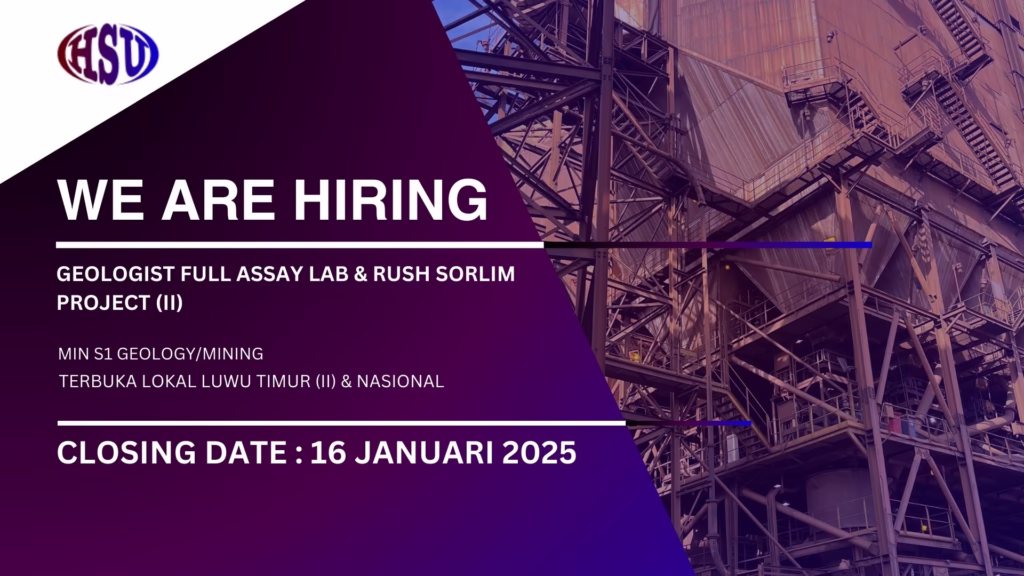 HSU

WE ARE HIRING

GEOLOGIST FULL ASSAY LAB & RUSH SORLIM PROJECT (II)

MIN S1 GEOLOGY/MINING
TERBUKA LOKAL LUWU TIMUR (II) & NASIONAL

CLOSING DATE : 16 JANUARI 2025